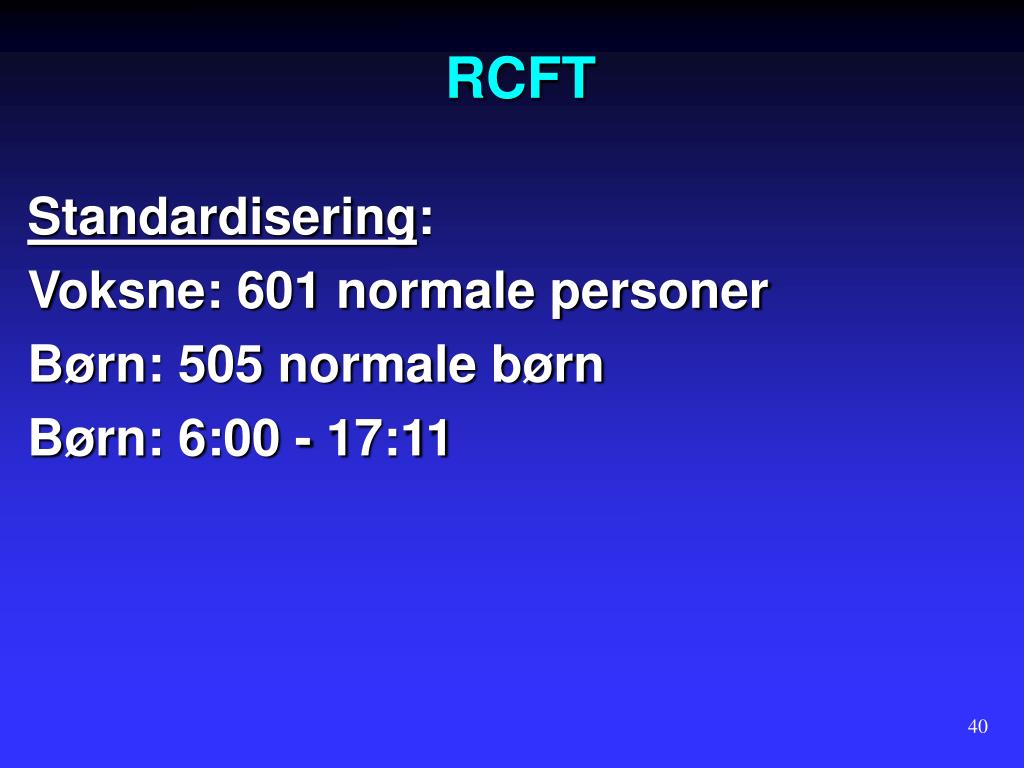 RCFT

Standardisering:
Voksne: 601 normale personer
Børn: 505 normale børn
Børn: 6:00 - 17:11

40